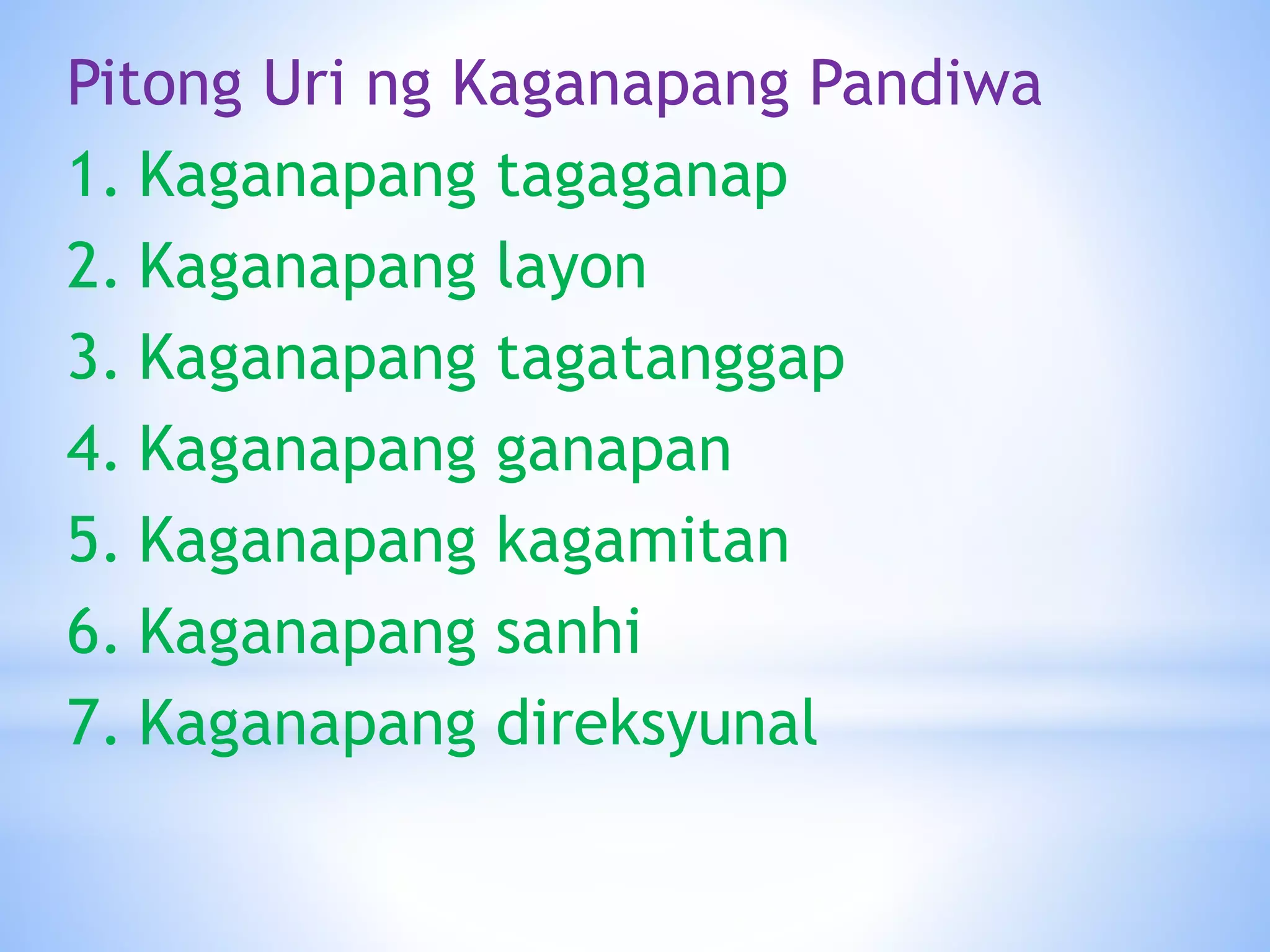 Pitong Uri ng Kaganapang Pandiwa

1. Kaganapang tagaganap
2. Kaganapang layon
3. Kaganapang tagatanggap
4. Kaganapang ganapan
5. Kaganapang kagamitan
6. Kaganapang sanhi
7. Kaganapang direksyunal